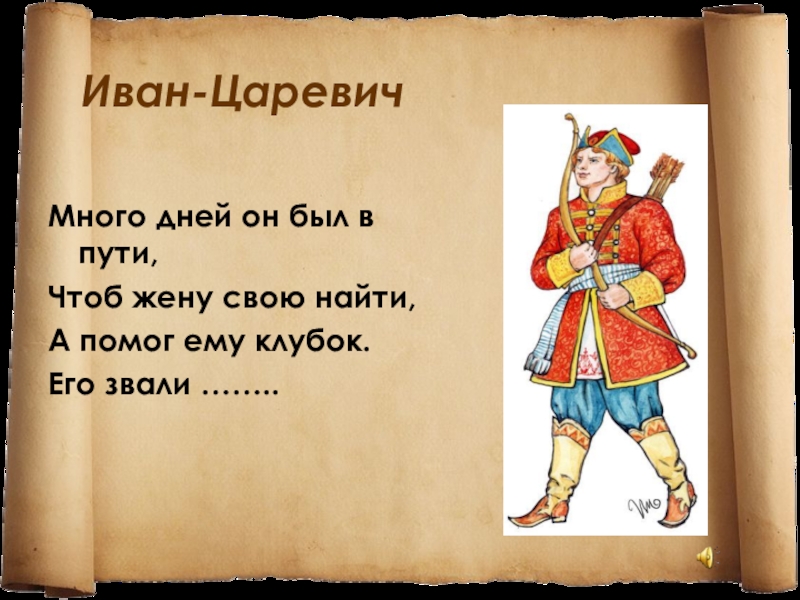 Иван-Царевич

Много дней он был в пути,
Чтоб жену свою найти,
А помог ему клубок.
Его звали ……..